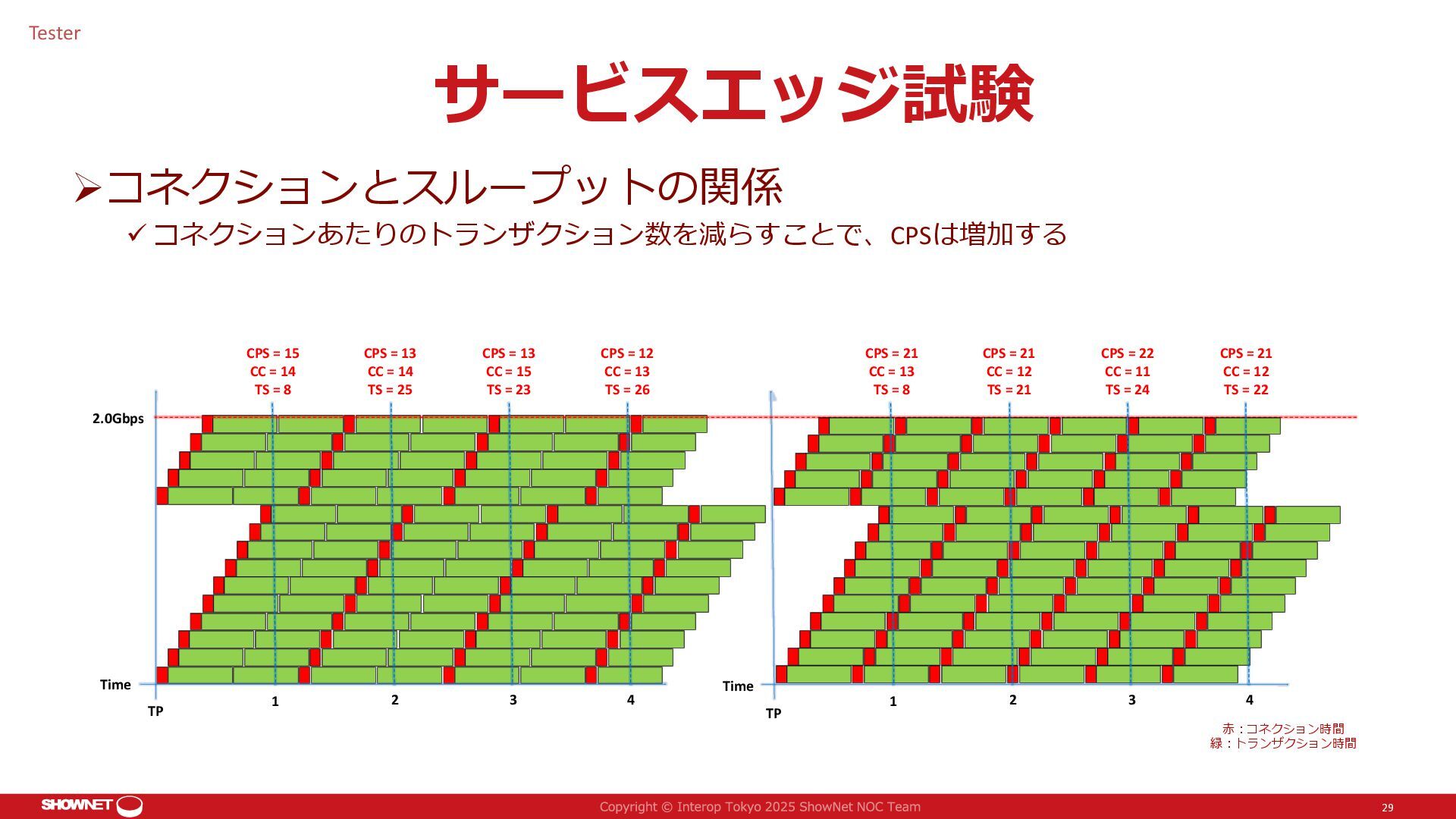 Tester

サービスエッジ試験

➢コネクションとスループットの関係

✓コネクションあたりのトランザクション数を減らすことで、CPSは増加する

CPS = 15
CC = 14
TS = 8

CPS = 13
CC = 14
TS = 25

CPS = 13
CC = 15
TS = 23

CPS = 12
CC = 13
TS = 26

2.0Gbps

Time

TP

1

2

3

4

CPS = 21
CC = 13
TS = 8

CPS = 21
CC = 12
TS = 21

CPS = 22
CC = 11
TS = 24

CPS = 21
CC = 12
TS = 22

Time

TP

1

2

3

4

赤：コネクション時間
緑：トランザクション時間

SHOWNET

Copyright © Interop Tokyo 2025 ShowNet NOC Team

29